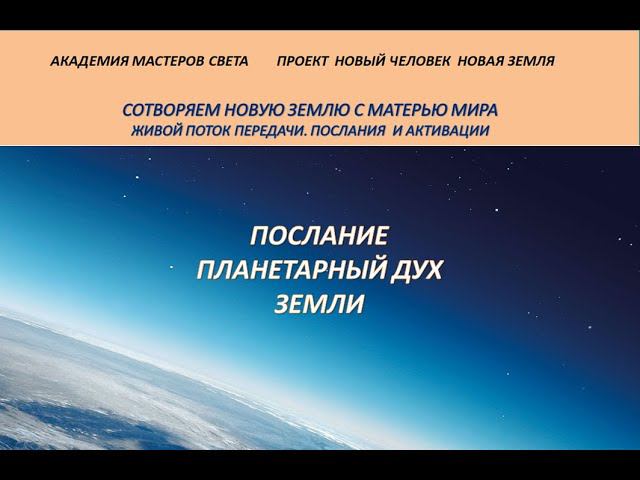 АКАДЕМИЯ МАСТЕРОВ СВЕТА ПРОЕКТ НОВЫЙ ЧЕЛОВЕК НОВАЯ ЗЕМЛЯ

СОТВОРЯЕМ НОВУЮ ЗЕМЛЮ С МАТЕРЬЮ МИРА
ЖИВОЙ ПОТОК ПЕРЕДАЧИ. ПОСЛАНИЯ И АКТИВАЦИИ

ПОСЛАНИЕ
ПЛАНЕТАРНЫЙ ДУХ
ЗЕМЛИ